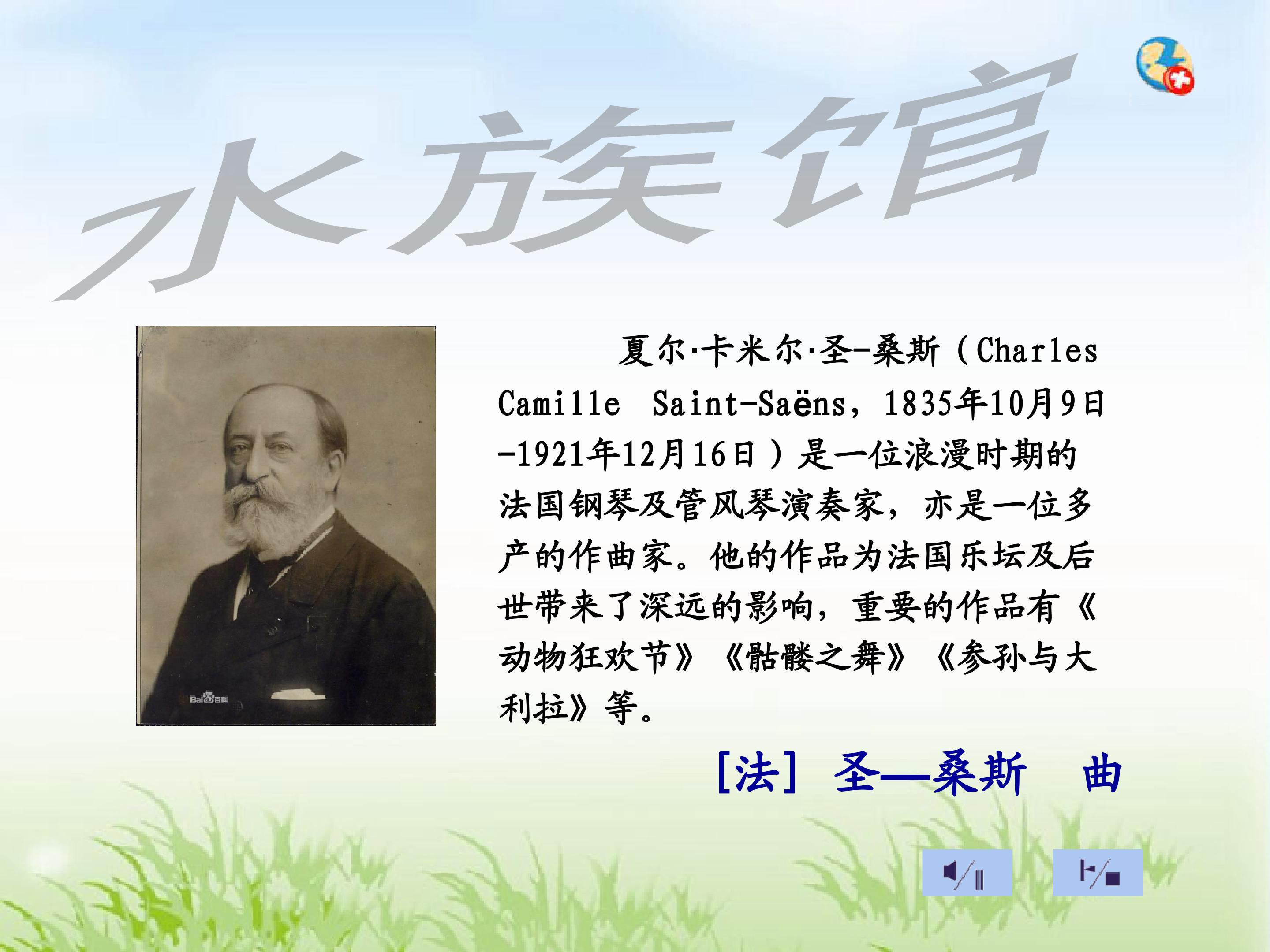 水族馆

夏尔·卡米尔·圣-桑斯（Charles Camille Saint-Saëns，1835年10月9日-1921年12月16日）是一位浪漫时期的法国钢琴及管风琴演奏家，亦是一位多产的作曲家。他的作品为法国乐坛及后世带来了深远的影响，重要的作品有《动物狂欢节》《骷髅之舞》《参孙与大利拉》等。

[法] 圣—桑斯 曲